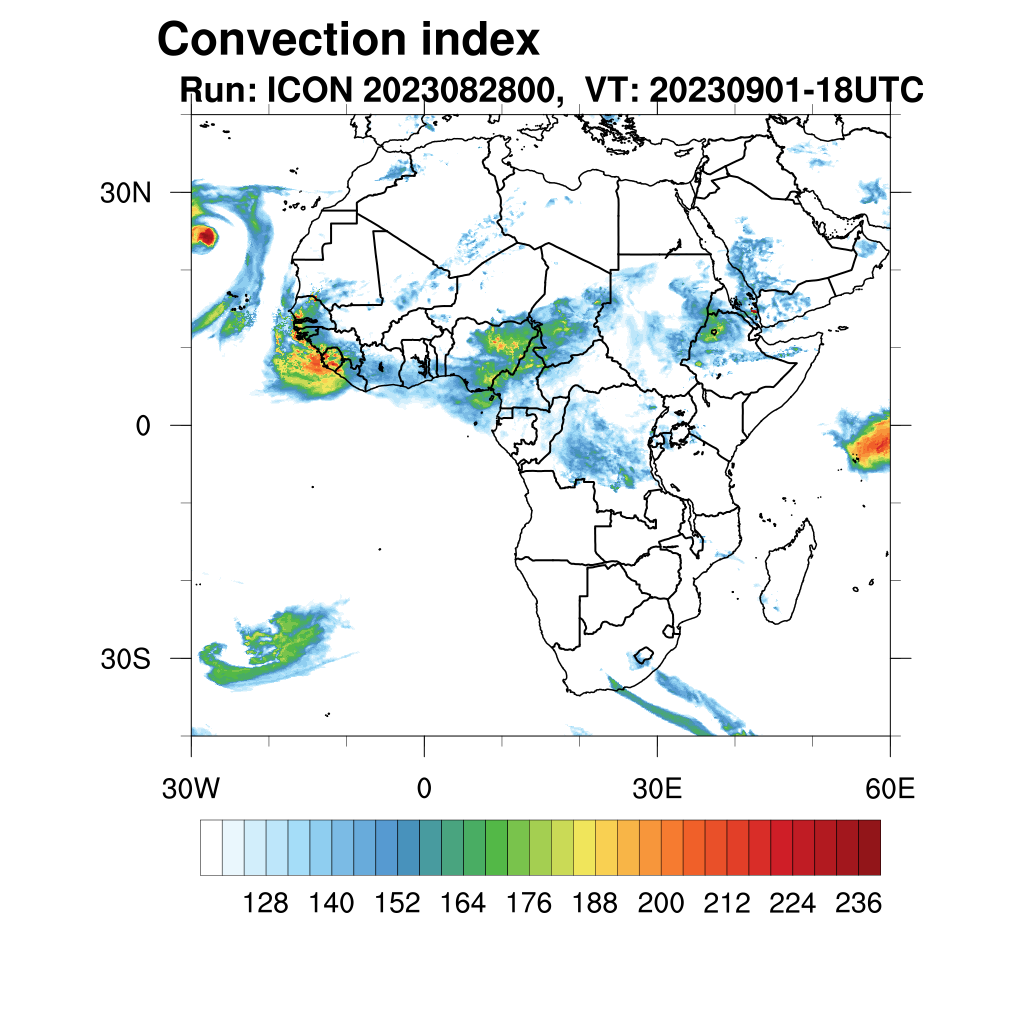 Convection index
Run: ICON 2023082800, VT: 20230901-18UTC

30N
0
30S

30W
0
30E
60E

128 140 152 164 176 188 200 212 224 236